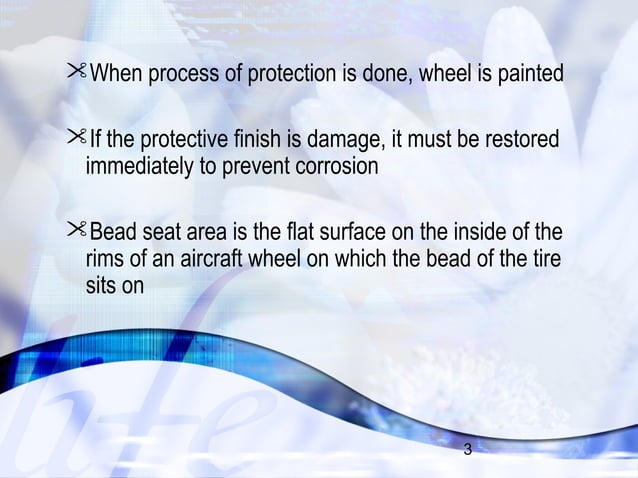 When process of protection is done, wheel is painted

If the protective finish is damage, it must be restored immediately to prevent corrosion

Bead seat area is the flat surface on the inside of the rims of an aircraft wheel on which the bead of the tire sits on

3